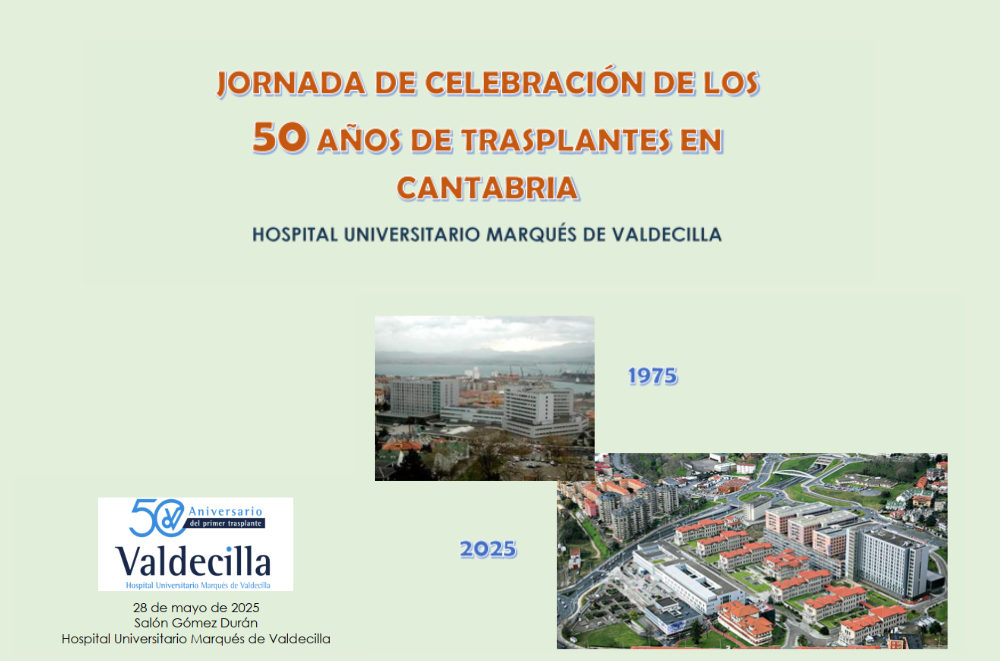 JORNADA DE CELEBRACIÓN DE LOS
50 AÑOS DE TRASPLANTES EN CANTABRIA
HOSPITAL UNIVERSITARIO MARQUÉS DE VALDECILLA

1975

2025

50 Aniversario del primer trasplante
Valdecilla
Hospital Universitario Marqués de Valdecilla

28 de mayo de 2025
Salón Gómez Durán
Hospital Universitario Marqués de Valdecilla